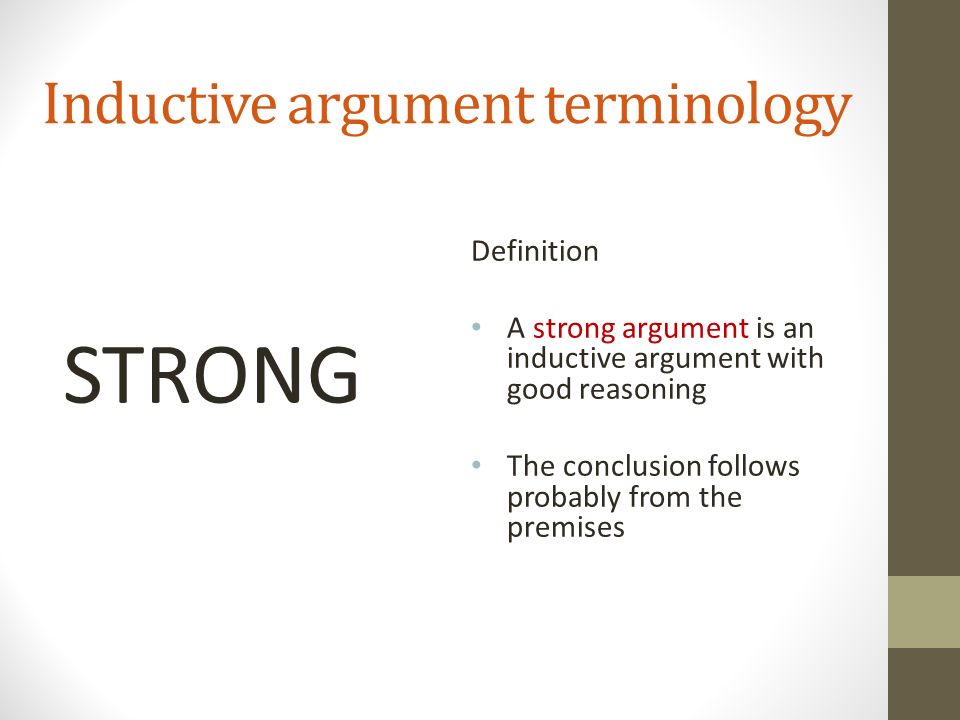 Inductive argument terminology

STRONG

Definition

• A strong argument is an inductive argument with good reasoning

• The conclusion follows probably from the premises